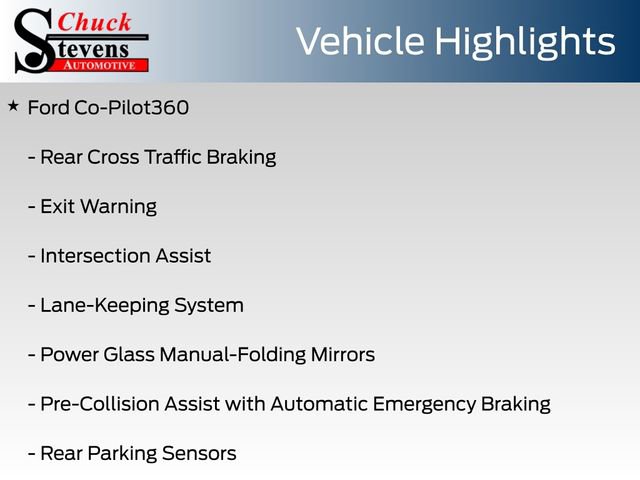 Chuck
Stevens
AUTOMOTIVE

Vehicle Highlights

★ Ford Co-Pilot360

- Rear Cross Traffic Braking

- Exit Warning

- Intersection Assist

- Lane-Keeping System

- Power Glass Manual-Folding Mirrors

- Pre-Collision Assist with Automatic Emergency Braking

- Rear Parking Sensors